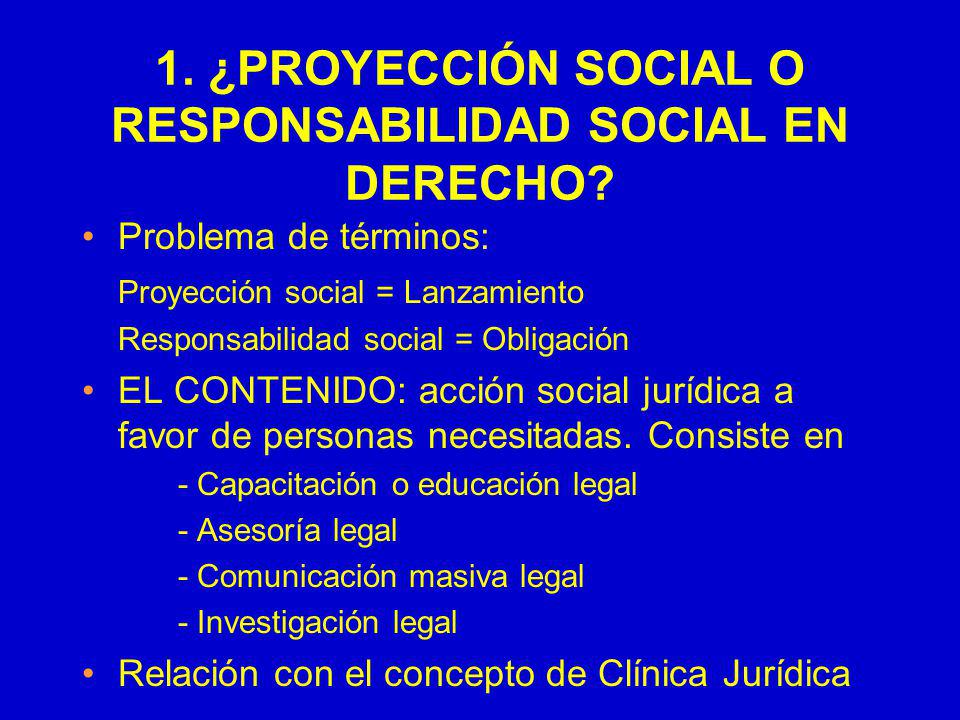 1. ¿PROYECCIÓN SOCIAL O RESPONSABILIDAD SOCIAL EN DERECHO?

• Problema de términos:

Proyección social = Lanzamiento

Responsabilidad social = Obligación

• EL CONTENIDO: acción social jurídica a favor de personas necesitadas. Consiste en

- Capacitación o educación legal

- Asesoría legal

- Comunicación masiva legal

- Investigación legal

• Relación con el concepto de Clínica Jurídica